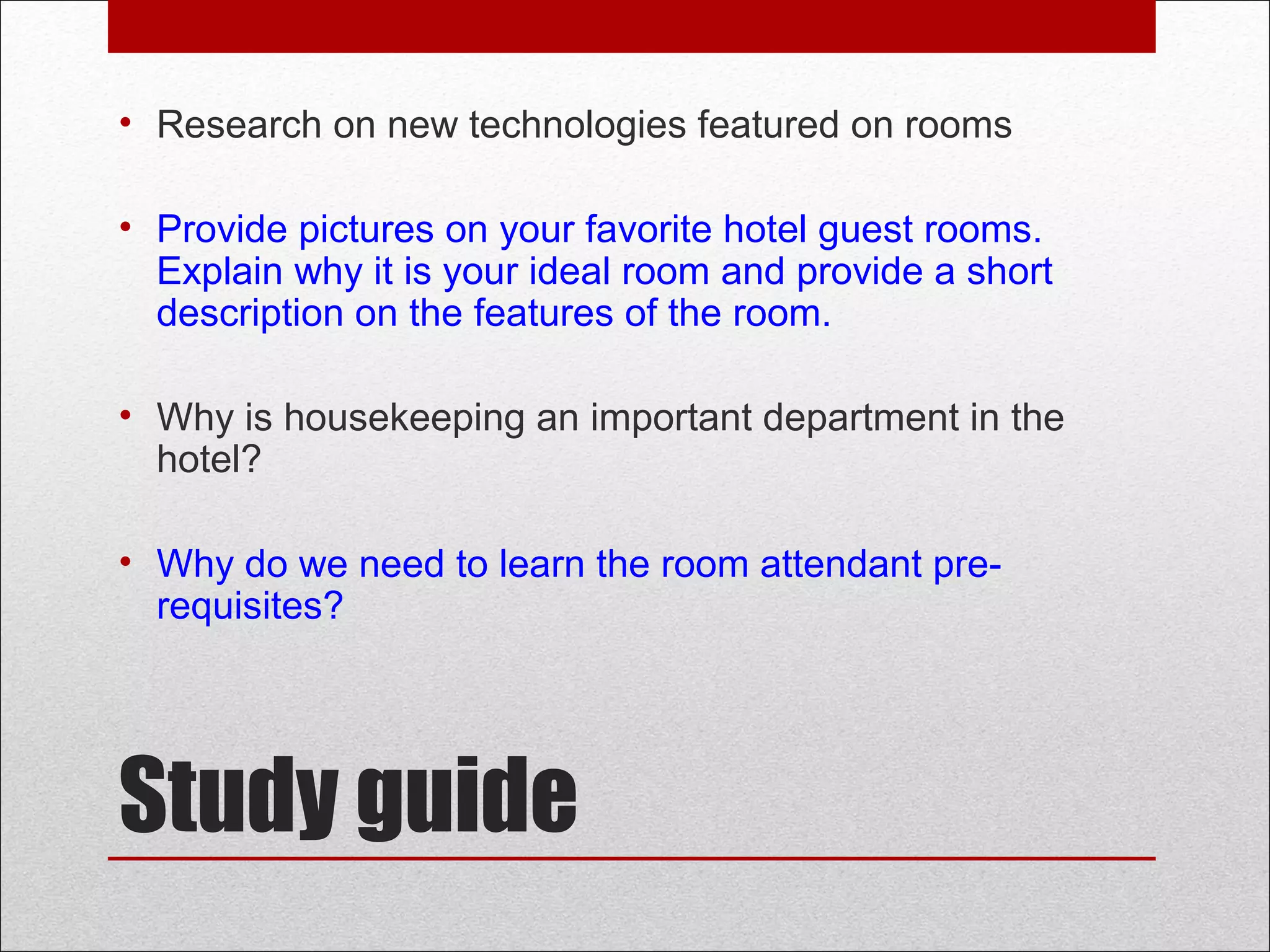 • Research on new technologies featured on rooms

• Provide pictures on your favorite hotel guest rooms. Explain why it is your ideal room and provide a short description on the features of the room.

• Why is housekeeping an important department in the hotel?

• Why do we need to learn the room attendant pre-requisites?

Study guide